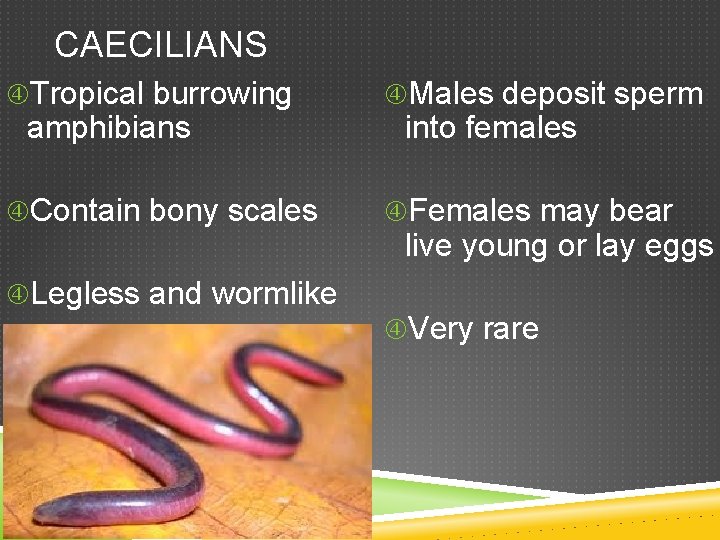 CAECILIANS

④Tropical burrowing amphibians

④Contain bony scales

④Legless and wormlike

④Males deposit sperm into females

④Females may bear live young or lay eggs

④Very rare